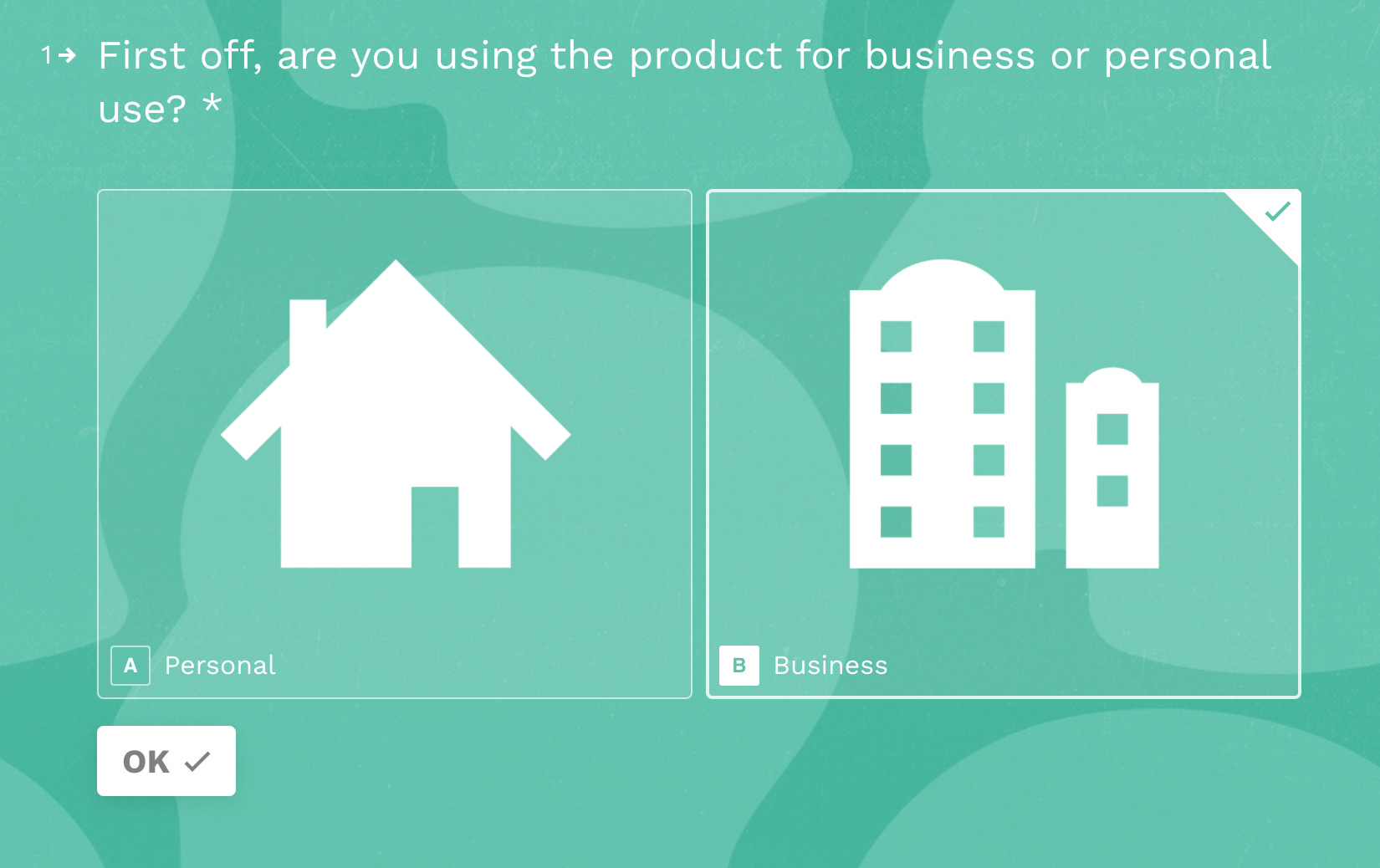 1→ First off, are you using the product for business or personal use? *

A Personal

B Business

OK ✓